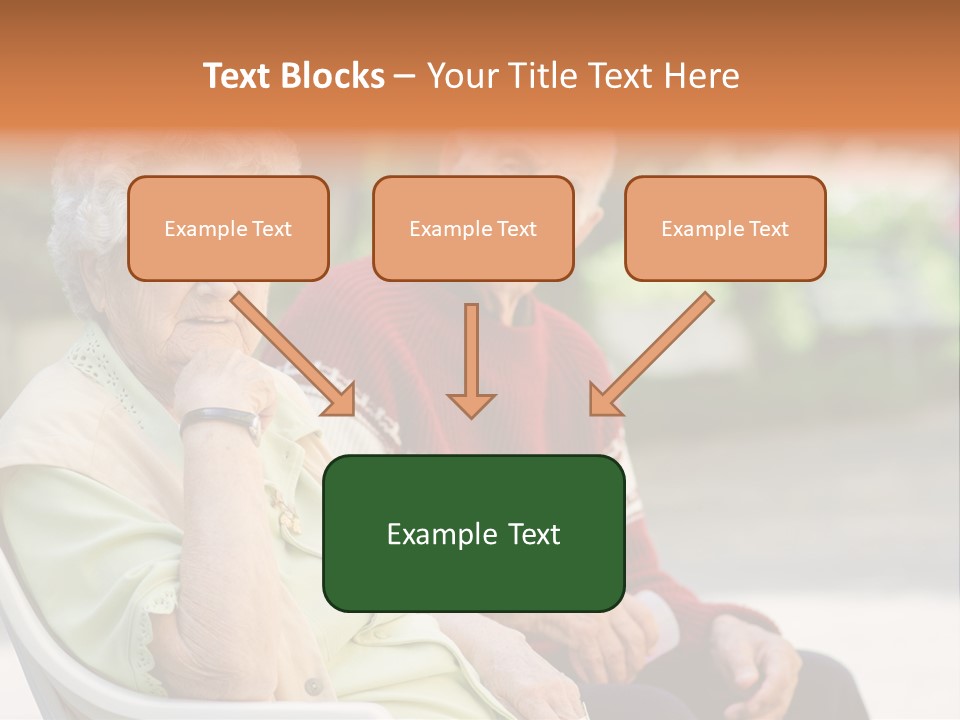 Text Blocks – Your Title Text Here

Example Text

Example Text

Example Text

Example Text